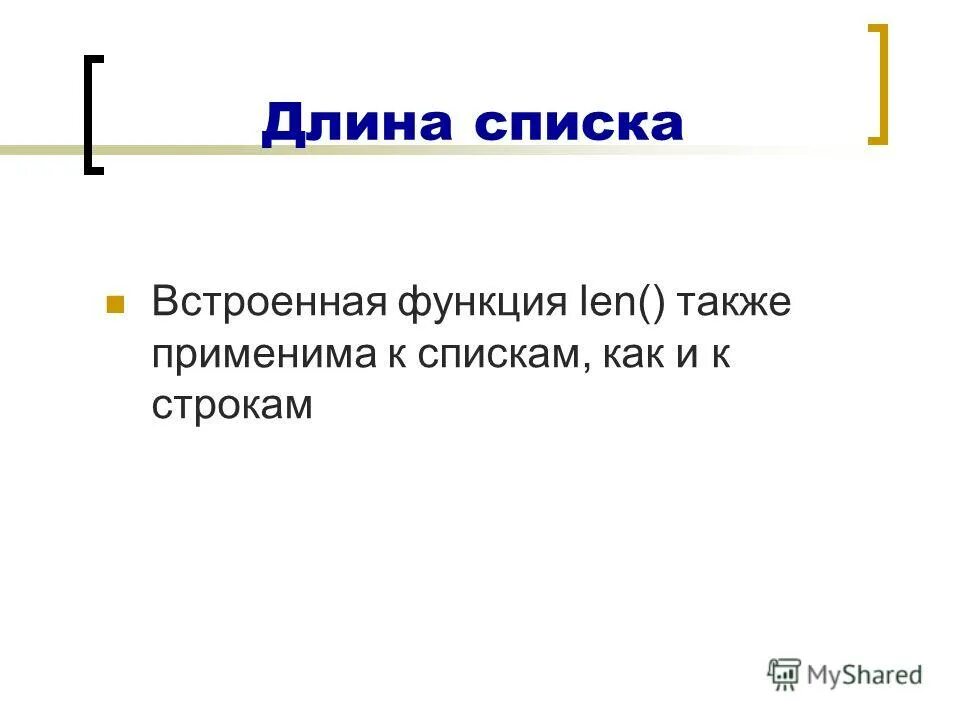 Длина списка

Встроенная функция len() также применима к спискам, как и к строкам

MyShared